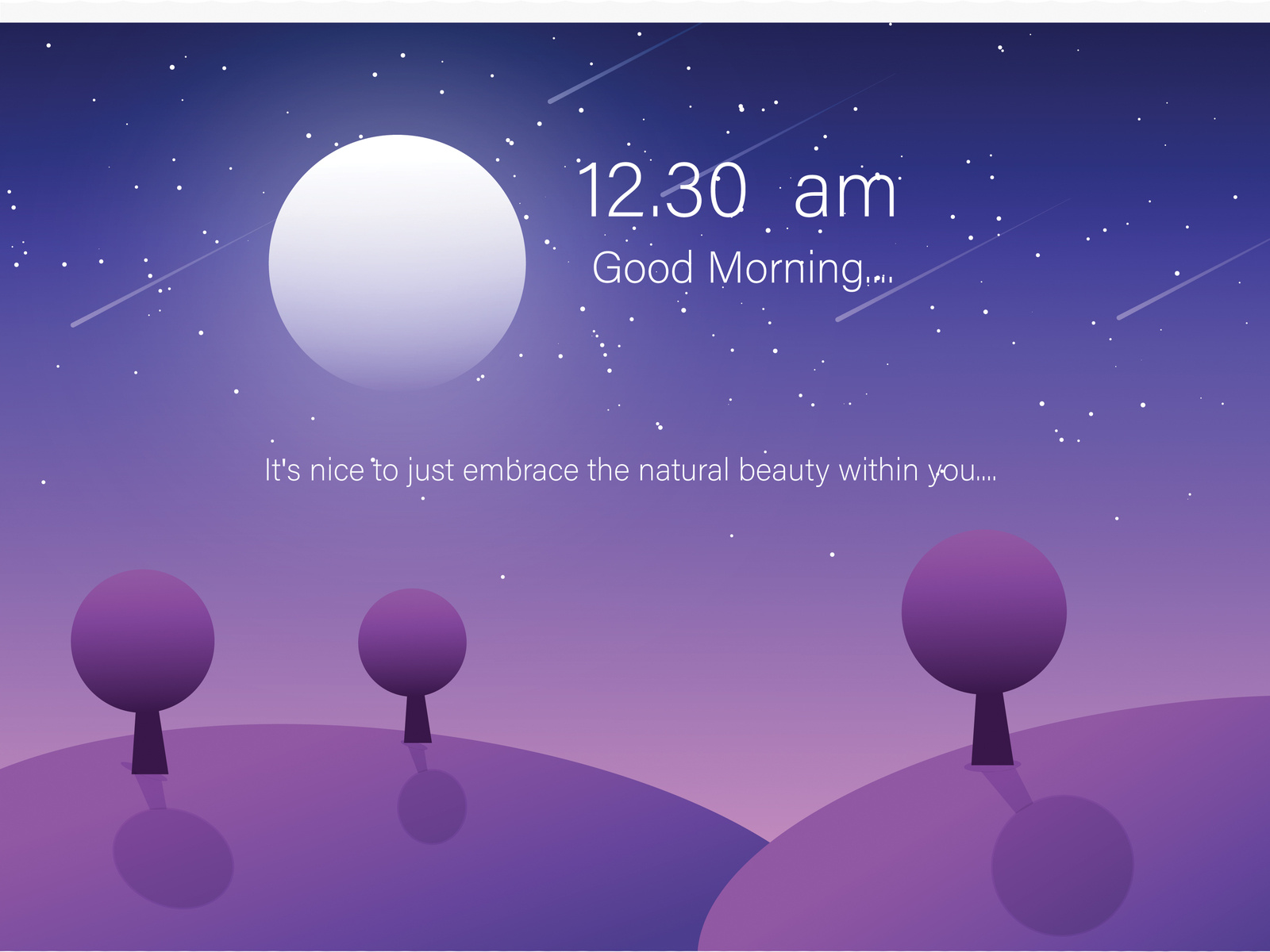 12.30 am
Good Morning....

It's nice to just embrace the natural beauty within you....